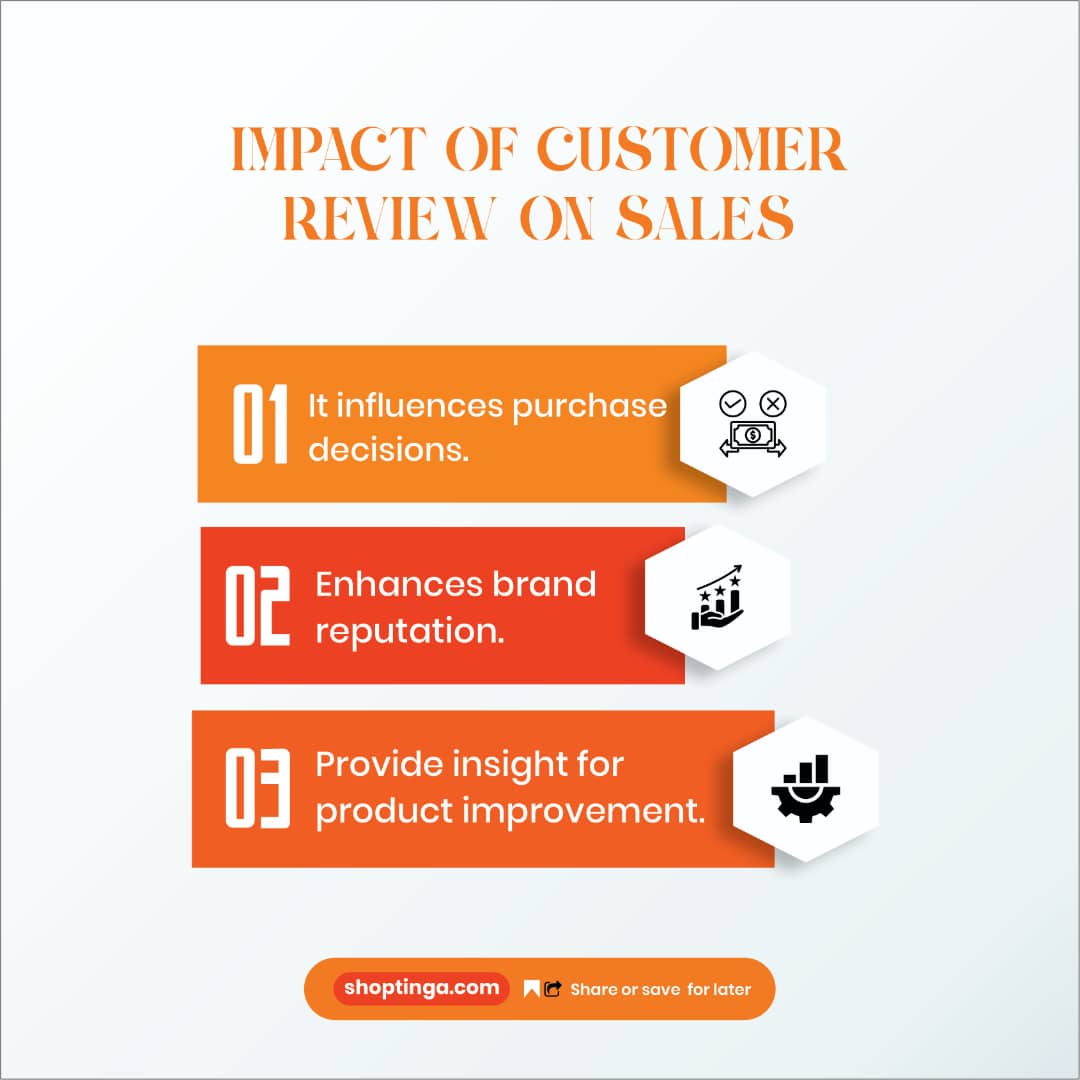 IMPACT OF CUSTOMER REVIEW ON SALES

01 It influences purchase decisions.

02 Enhances brand reputation.

03 Provide insight for product improvement.

shoptinga.com Share or save for later